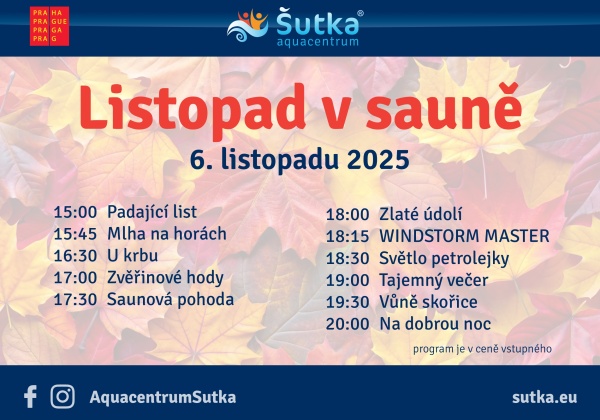 PRA HA
PRA GUE
PRA GA
PRA G

Šutka®
aquacentrum

Listopad v sauně

6. listopadu 2025

15:00 Padající list
15:45 Mlha na horách
16:30 U krbu
17:00 Zvěřinové hody
17:30 Saunová pohoda

18:00 Zlaté údolí
18:15 WINDSTORM MASTER
18:30 Světlo petrolejky
19:00 Tajemný večer
19:30 Vůně skořice
20:00 Na dobrou noc

program je v ceně vstupného

AquacentrumSutka

sutka.eu